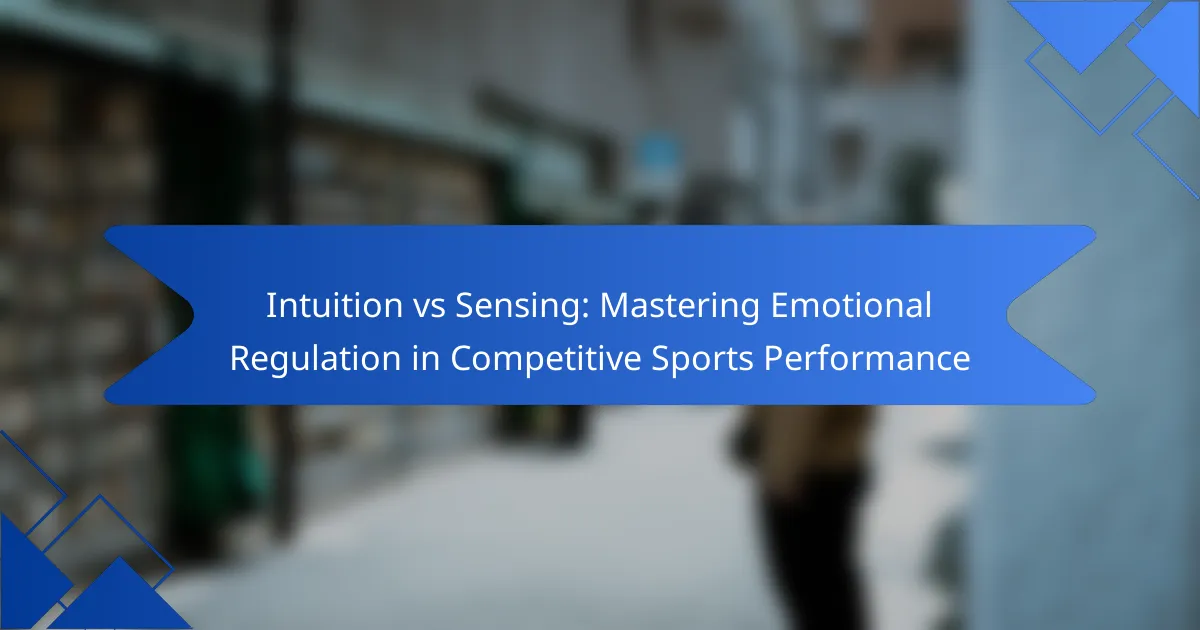 Intuition vs Sensing: Mastering Emotional Regulation in Competitive Sports Performance